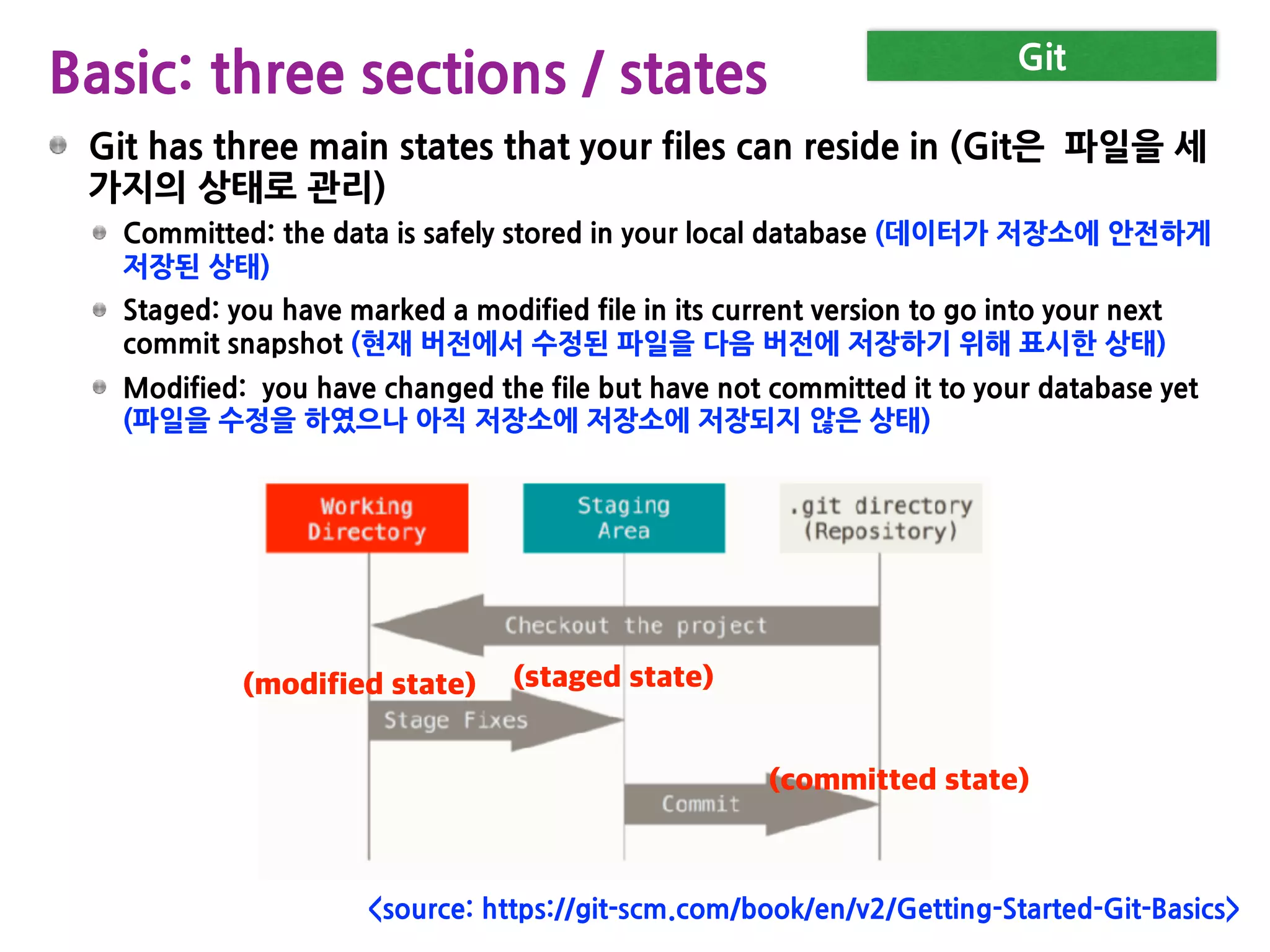 Basic: three sections / states

Git

Git has three main states that your files can reside in (Git은 파일을 세 가지의 상태로 관리)

Committed: the data is safely stored in your local database (데이터가 저장소에 안전하게 저장된 상태)

Staged: you have marked a modified file in its current version to go into your next commit snapshot (현재 버전에서 수정된 파일을 다음 버전에 저장하기 위해 표시한 상태)

Modified: you have changed the file but have not committed it to your database yet (파일을 수정을 하였으나 아직 저장소에 저장소에 저장되지 않은 상태)

Working Directory

Staging Area

.git directory (Repository)

Checkout the project

(modified state)

(staged state)

Stage Fixes

(committed state)

Commit

<source: https://git-scm.com/book/en/v2/Getting-Started-Git-Basics>